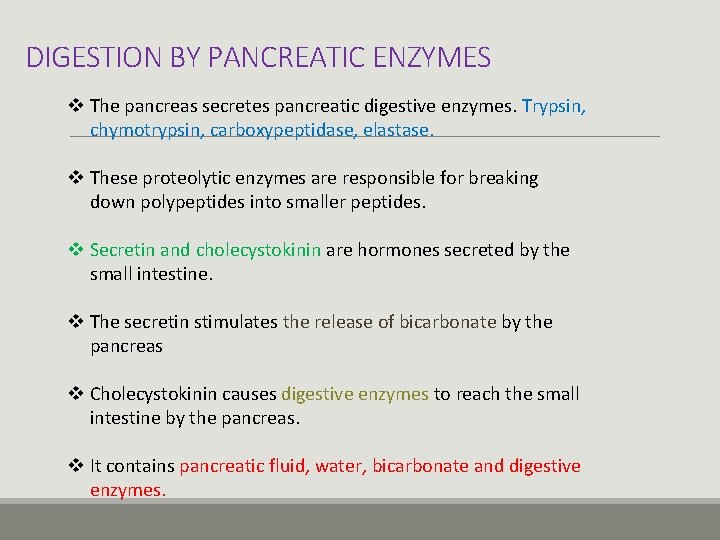 DIGESTION BY PANCREATIC ENZYMES

❖ The pancreas secretes pancreatic digestive enzymes. Trypsin, chymotrypsin, carboxypeptidase, elastase.

❖ These proteolytic enzymes are responsible for breaking down polypeptides into smaller peptides.

❖ Secretin and cholecystokinin are hormones secreted by the small intestine.

❖ The secretin stimulates the release of bicarbonate by the pancreas

❖ Cholecystokinin causes digestive enzymes to reach the small intestine by the pancreas.

❖ It contains pancreatic fluid, water, bicarbonate and digestive enzymes.